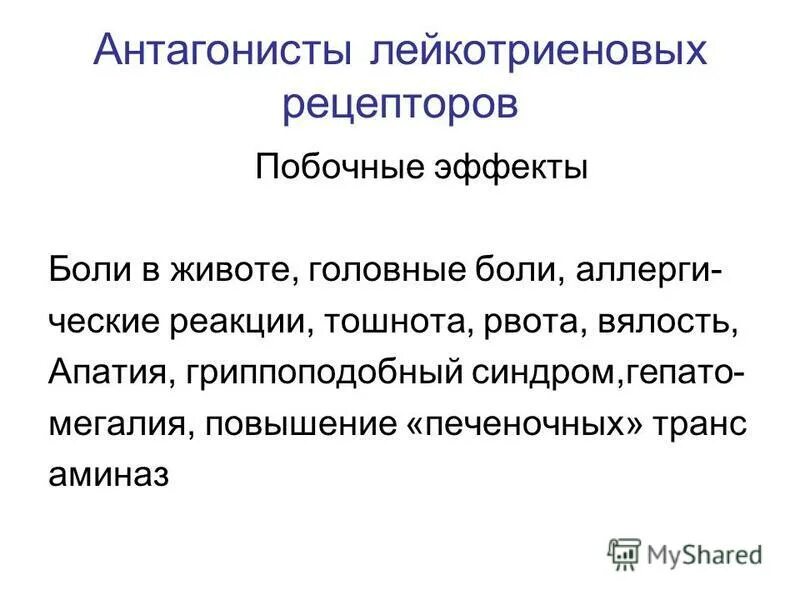 Антагонисты лейкотриеновых рецепторов

Побочные эффекты

Боли в животе, головные боли, аллергические реакции, тошнота, рвота, вялость, Апатия, гриппоподобный синдром,гепатомегалия, повышение «печеночных» транс аминаз

MyShared